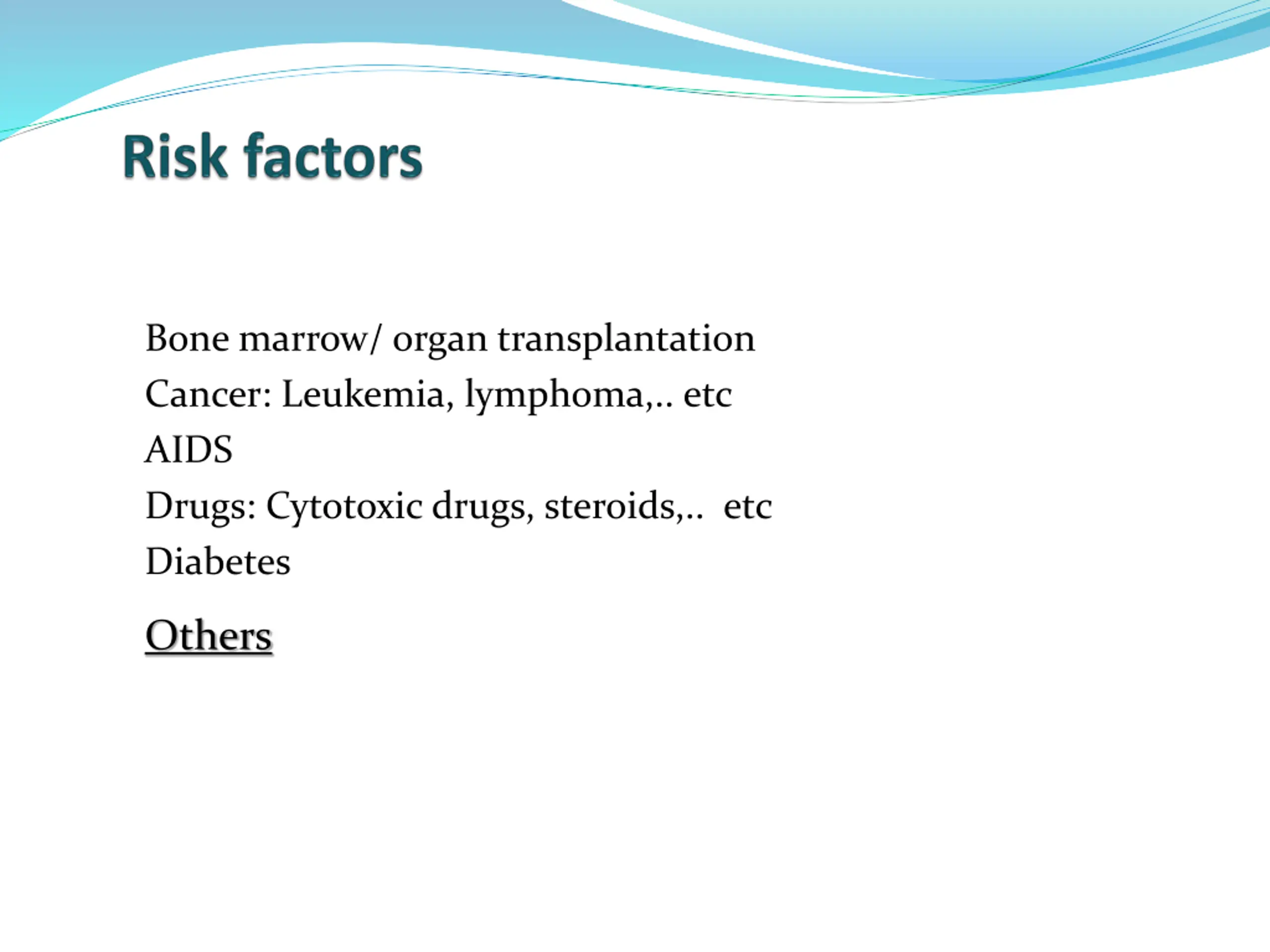 Risk factors

Bone marrow/ organ transplantation
Cancer: Leukemia, lymphoma,.. etc
AIDS
Drugs: Cytotoxic drugs, steroids,.. etc
Diabetes

Others